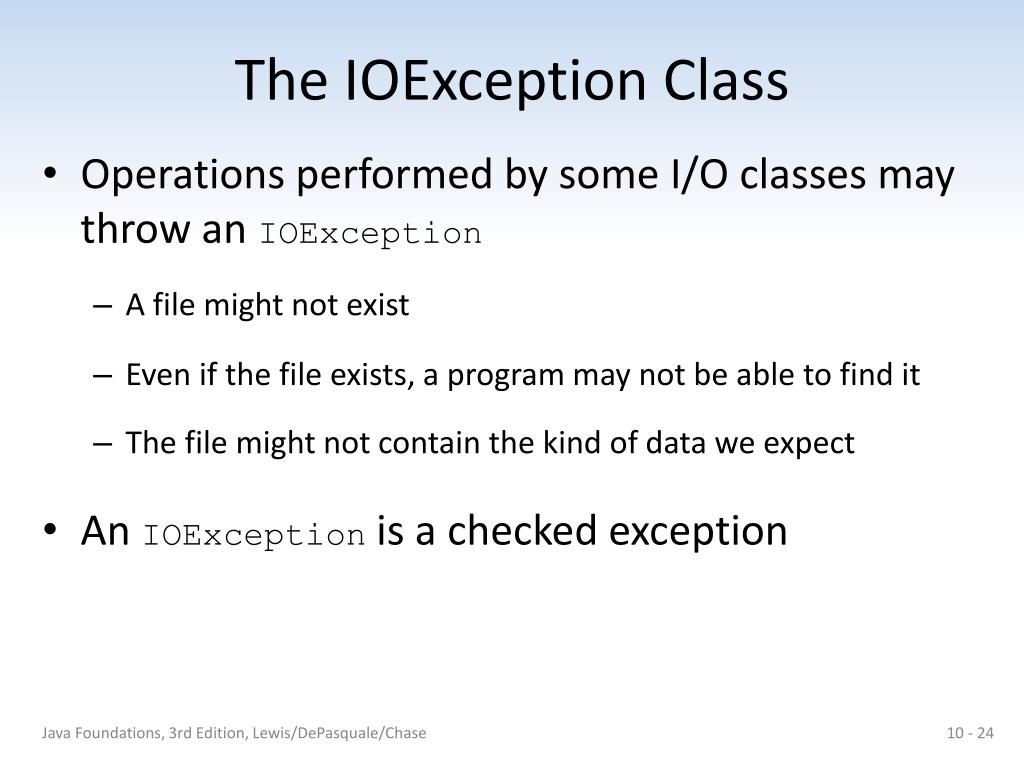 The IOException Class

• Operations performed by some I/O classes may throw an IOException

– A file might not exist

– Even if the file exists, a program may not be able to find it

– The file might not contain the kind of data we expect

• An IOException is a checked exception

Java Foundations, 3rd Edition, Lewis/DePasquale/Chase

10 - 24